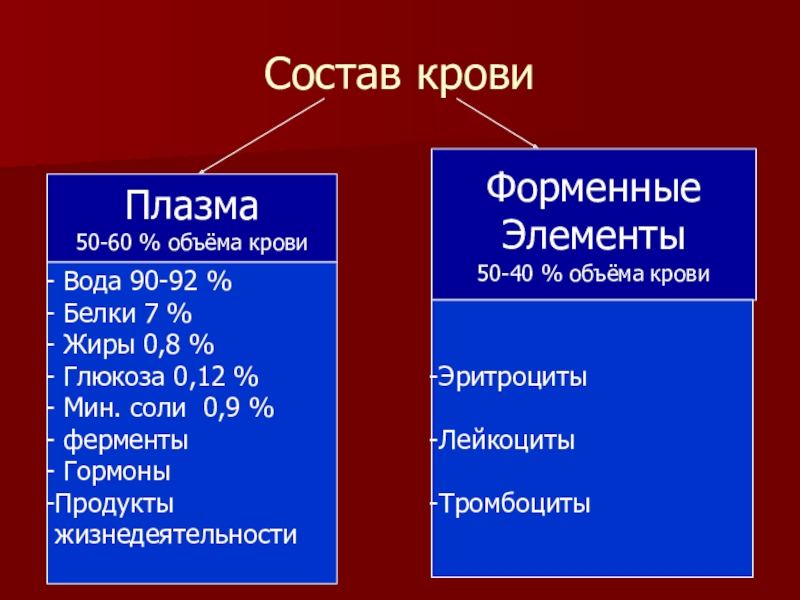 Состав крови

Плазма
50-60 % объёма крови

- Вода 90-92 %
- Белки 7 %
- Жиры 0,8 %
- Глюкоза 0,12 %
- Мин. соли 0,9 %
- ферменты
- Гормоны
-Продукты жизнедеятельности

Форменные Элементы
50-40 % объёма крови

-Эритроциты

-Лейкоциты

-Тромбоциты